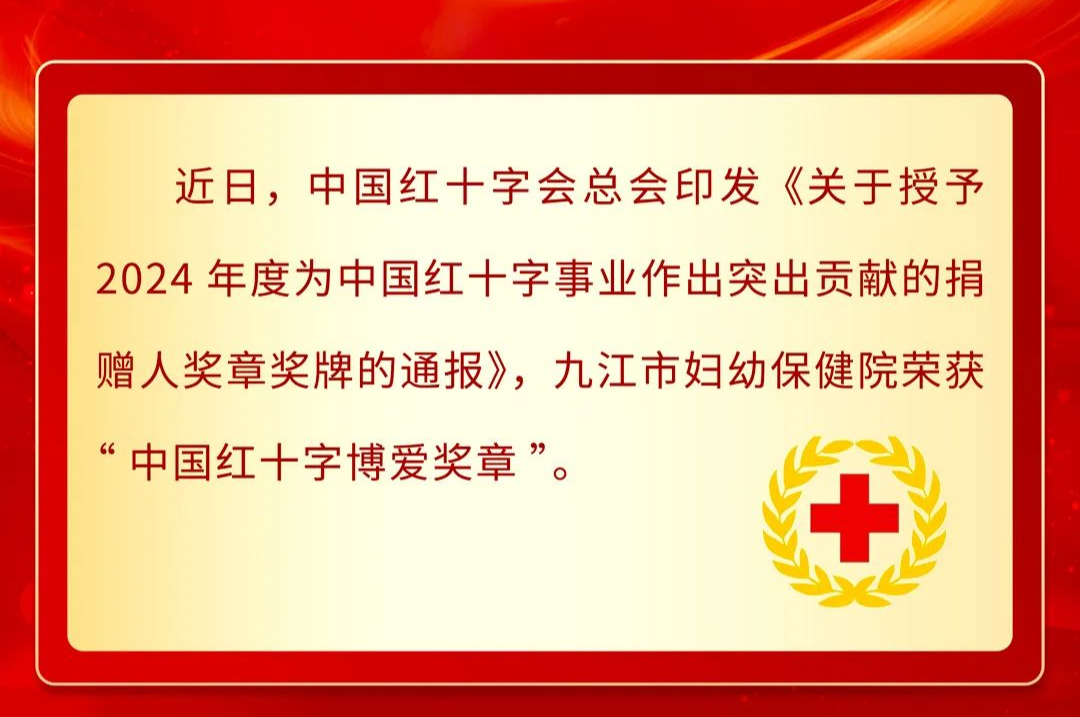 近日，中国红十字会总会印发《关于授予2024年度为中国红十字事业作出突出贡献的捐赠人奖章奖牌的通报》，九江市妇幼保健院荣获“中国红十字博爱奖章”。